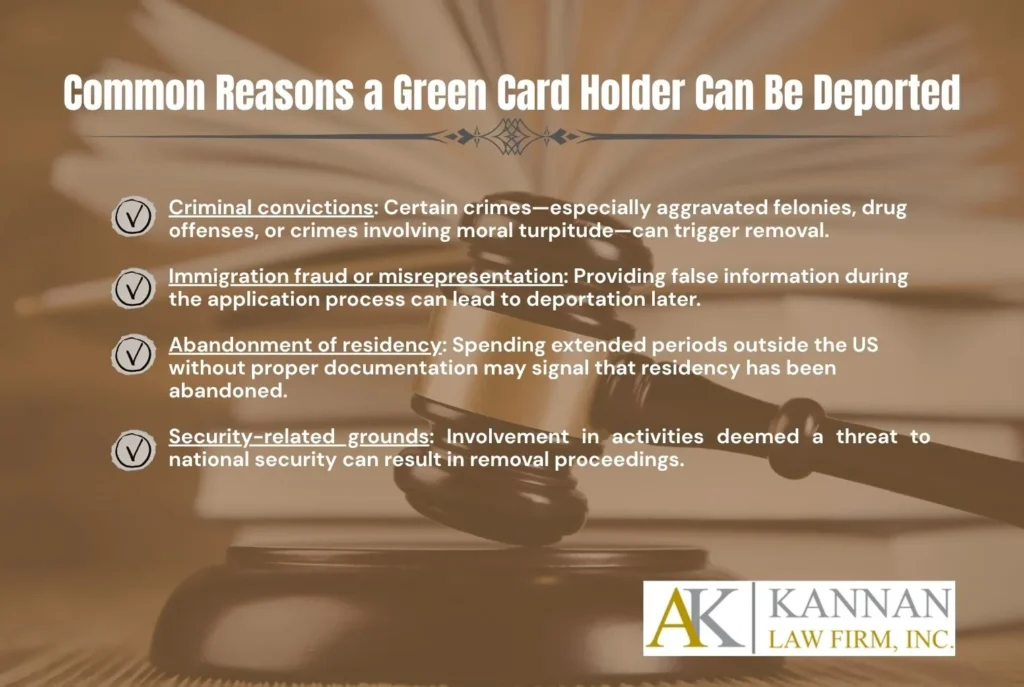 Common Reasons a Green Card Holder Can Be Deported

Criminal convictions: Certain crimes—especially aggravated felonies, drug offenses, or crimes involving moral turpitude—can trigger removal.

Immigration fraud or misrepresentation: Providing false information during the application process can lead to deportation later.

Abandonment of residency: Spending extended periods outside the US without proper documentation may signal that residency has been abandoned.

Security-related grounds: Involvement in activities deemed a threat to national security can result in removal proceedings.

AK KANNAN LAW FIRM, INC.